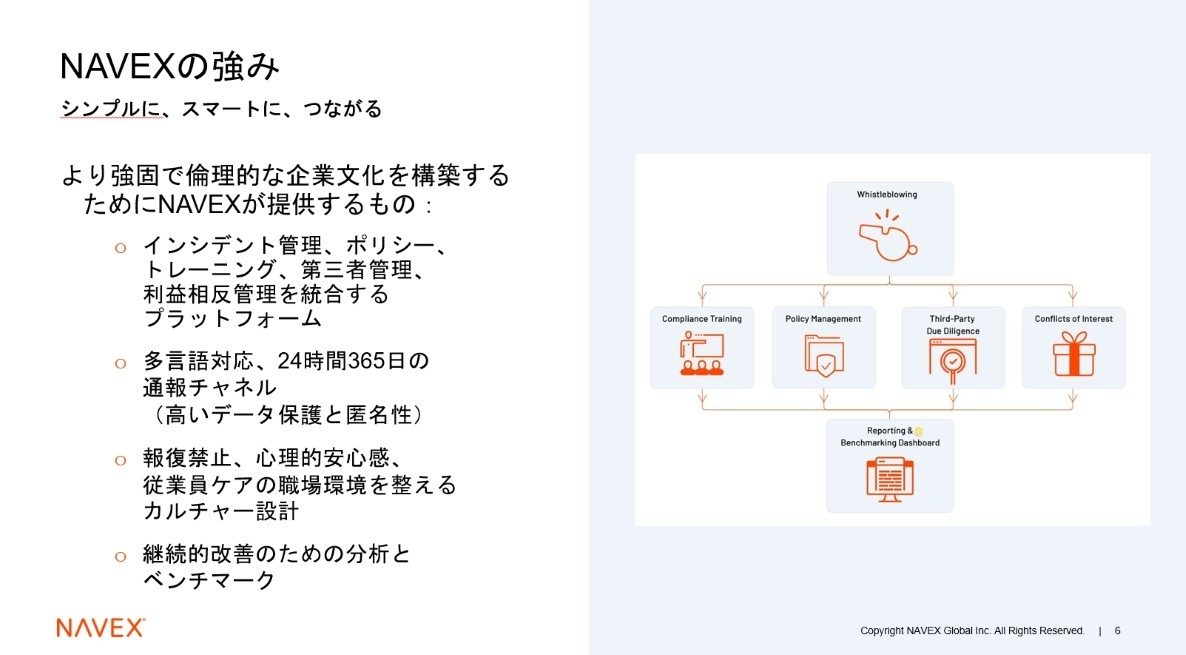 NAVEXの強み

シンプルに、スマートに、つながる

より強固で倫理的な企業文化を構築するためにNAVEXが提供するもの：

o インシデント管理、ポリシー、トレーニング、第三者管理、利益相反管理を統合するプラットフォーム

o 多言語対応、24時間365日の通報チャネル（高いデータ保護と匿名性）

o 報復禁止、心理的安心感、従業員ケアの職場環境を整えるカルチャー設計

o 継続的改善のための分析とベンチマーク

Whistleblowing

Compliance Training

Policy Management

Third-Party Due Diligence

Conflicts of Interest

Reporting & Benchmarking Dashboard

NAVEX

Copyright NAVEX Global Inc. All Rights Reserved. | 6